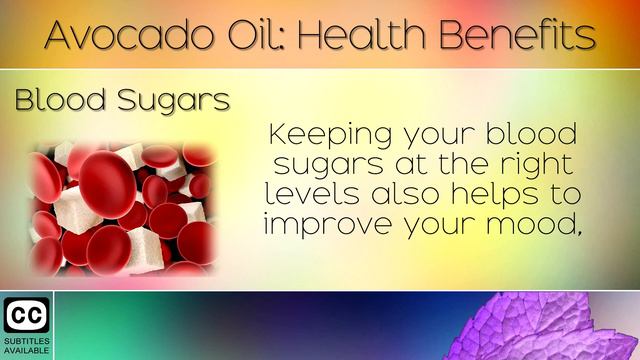 Avocado Oil: Health Benefits

Blood Sugars

Keeping your blood sugars at the right levels also helps to improve your mood,

CC

SUBTITLES AVAILABLE